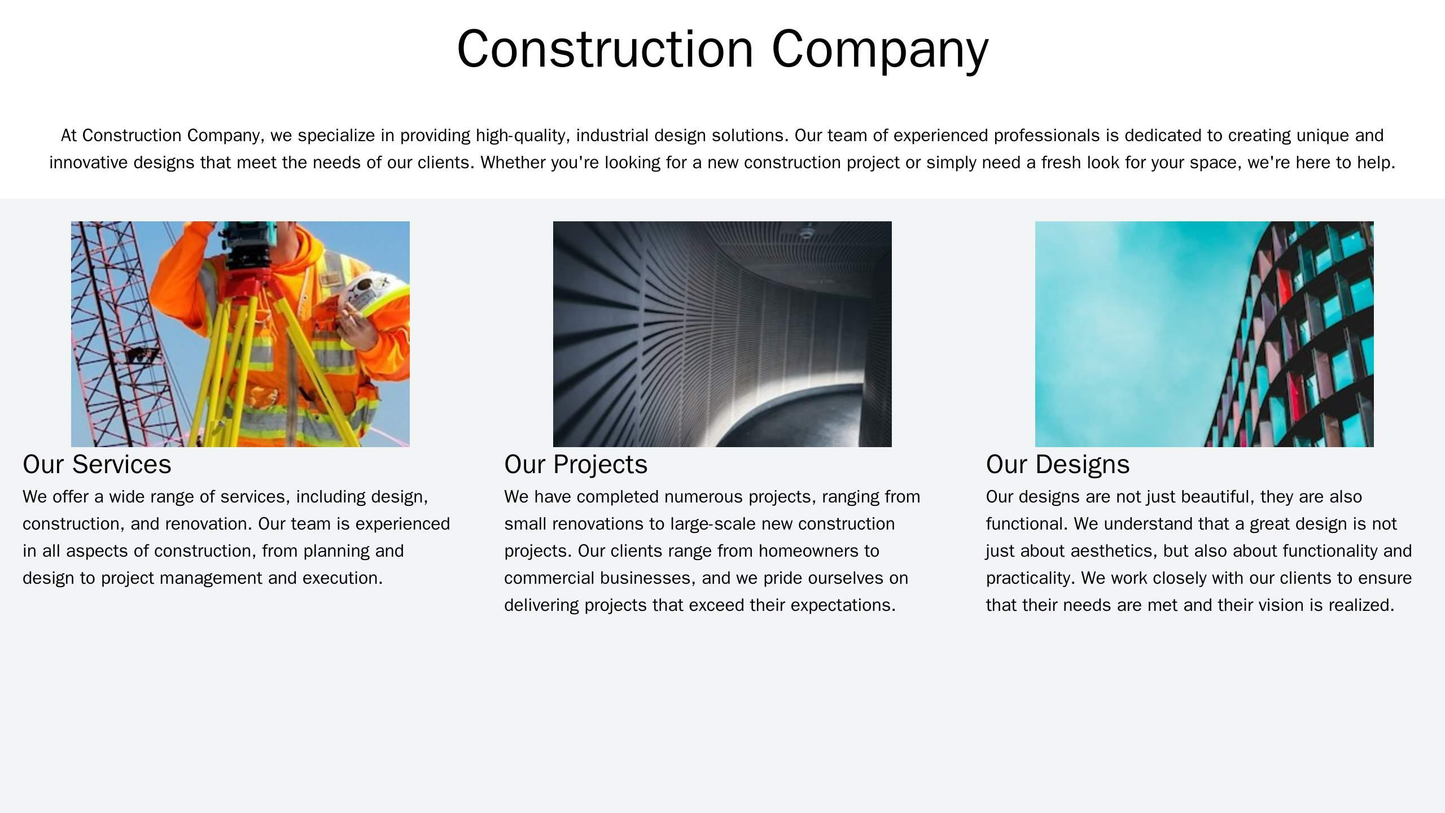 Construction Company

At Construction Company, we specialize in providing high-quality, industrial design solutions. Our team of experienced professionals is dedicated to creating unique and innovative designs that meet the needs of our clients. Whether you're looking for a new construction project or simply need a fresh look for your space, we're here to help.

Our Services

We offer a wide range of services, including design, construction, and renovation. Our team is experienced in all aspects of construction, from planning and design to project management and execution.

Our Projects

We have completed numerous projects, ranging from small renovations to large-scale new construction projects. Our clients range from homeowners to commercial businesses, and we pride ourselves on delivering projects that exceed their expectations.

Our Designs

Our designs are not just beautiful, they are also functional. We understand that a great design is not just about aesthetics, but also about functionality and practicality. We work closely with our clients to ensure that their needs are met and their vision is realized.